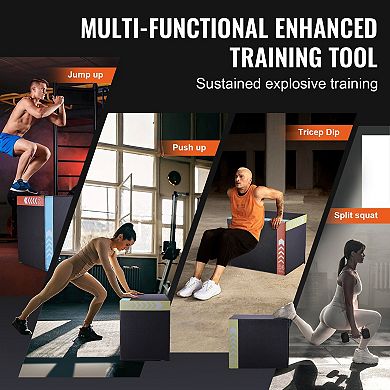 MULTI-FUNCTIONAL ENHANCED TRAINING TOOL

Sustained explosive training

Jump up

Push up

Tricep Dip

Split squat